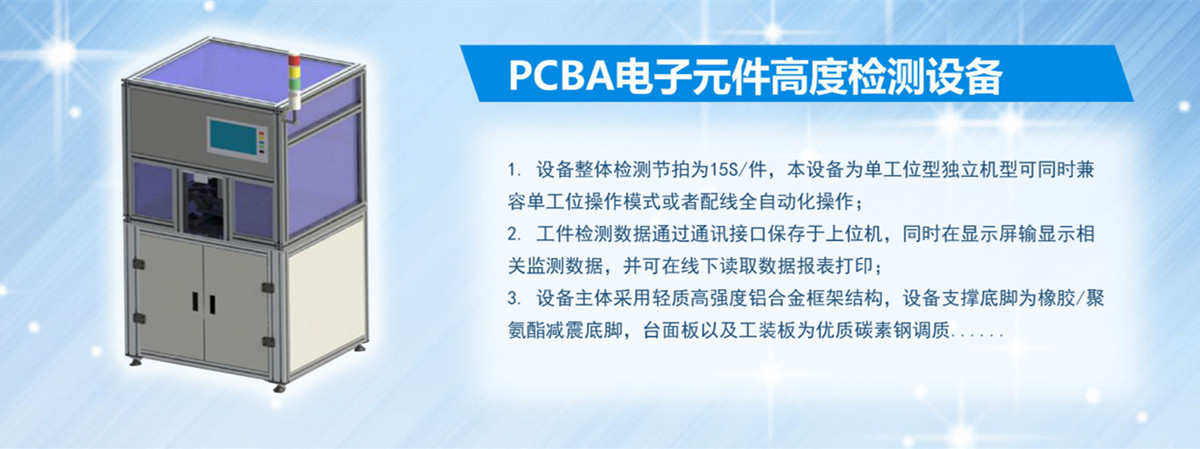 PCBA电子元件高度检测设备

1. 设备整体检测节拍为15S/件，本设备为单工位型独立机型可同时兼容单工位操作模式或者配线全自动化操作；

2. 工件检测数据通过通讯接口保存于上位机，同时在显示屏输显示相关监测数据，并可在线下读取数据报表打印；

3. 设备主体采用轻质高强度铝合金框架结构，设备支撑底脚为橡胶/聚氨酯减震底脚，台面板以及工装板为优质碳素钢调质......